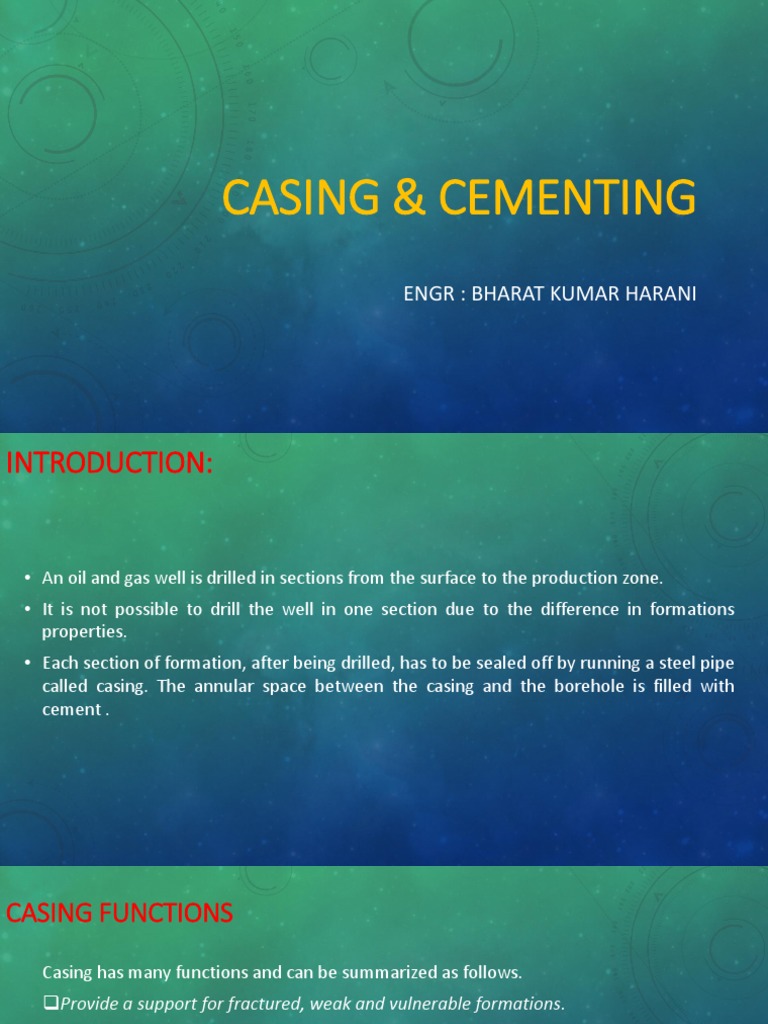 CASING & CEMENTING

ENGR : BHARAT KUMAR HARANI

INTRODUCTION:

• An oil and gas well is drilled in sections from the surface to the production zone.
• It is not possible to drill the well in one section due to the difference in formations properties.
• Each section of formation, after being drilled, has to be sealed off by running a steel pipe called casing. The annular space between the casing and the borehole is filled with cement .

CASING FUNCTIONS

Casing has many functions and can be summarized as follows.
❑Provide a support for fractured, weak and vulnerable formations.